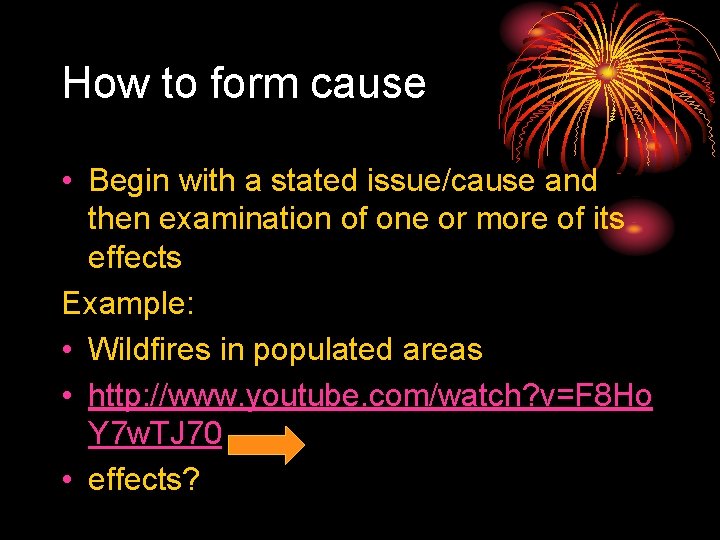 How to form cause

• Begin with a stated issue/cause and then examination of one or more of its effects

Example:

• Wildfires in populated areas
• http://www.youtube.com/watch?v=F8HoY7wTJ70
• effects?